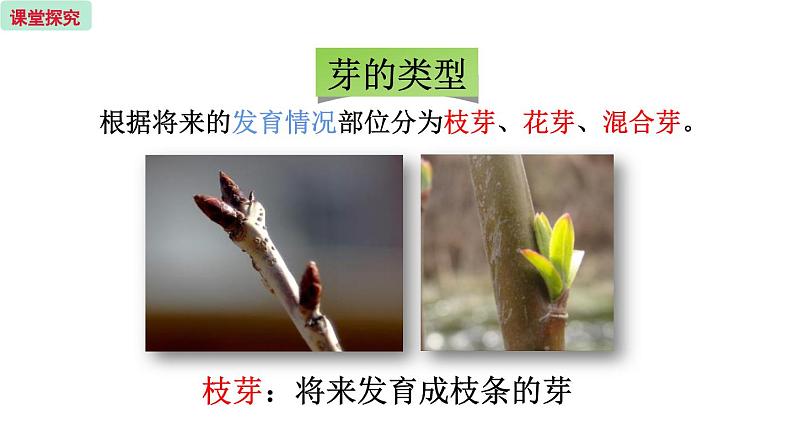 课堂探究

芽的类型

根据将来的发育情况部位分为枝芽、花芽、混合芽。

枝芽：将来发育成枝条的芽